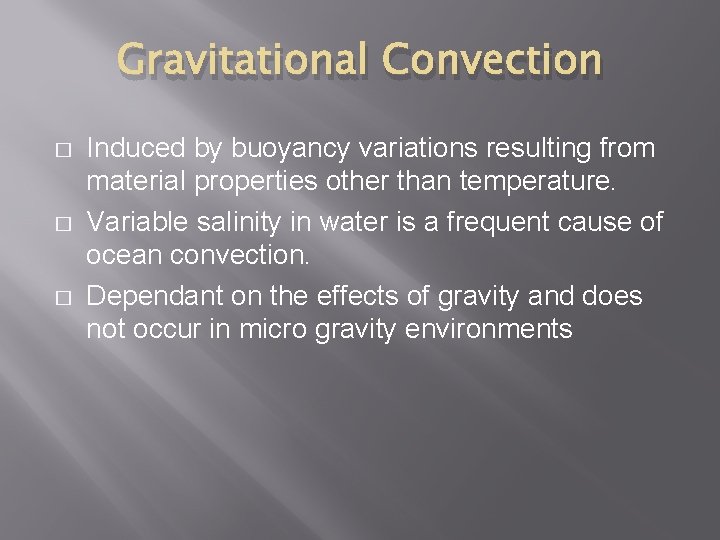 Gravitational Convection

□ Induced by buoyancy variations resulting from material properties other than temperature.

□ Variable salinity in water is a frequent cause of ocean convection.

□ Dependant on the effects of gravity and does not occur in micro gravity environments